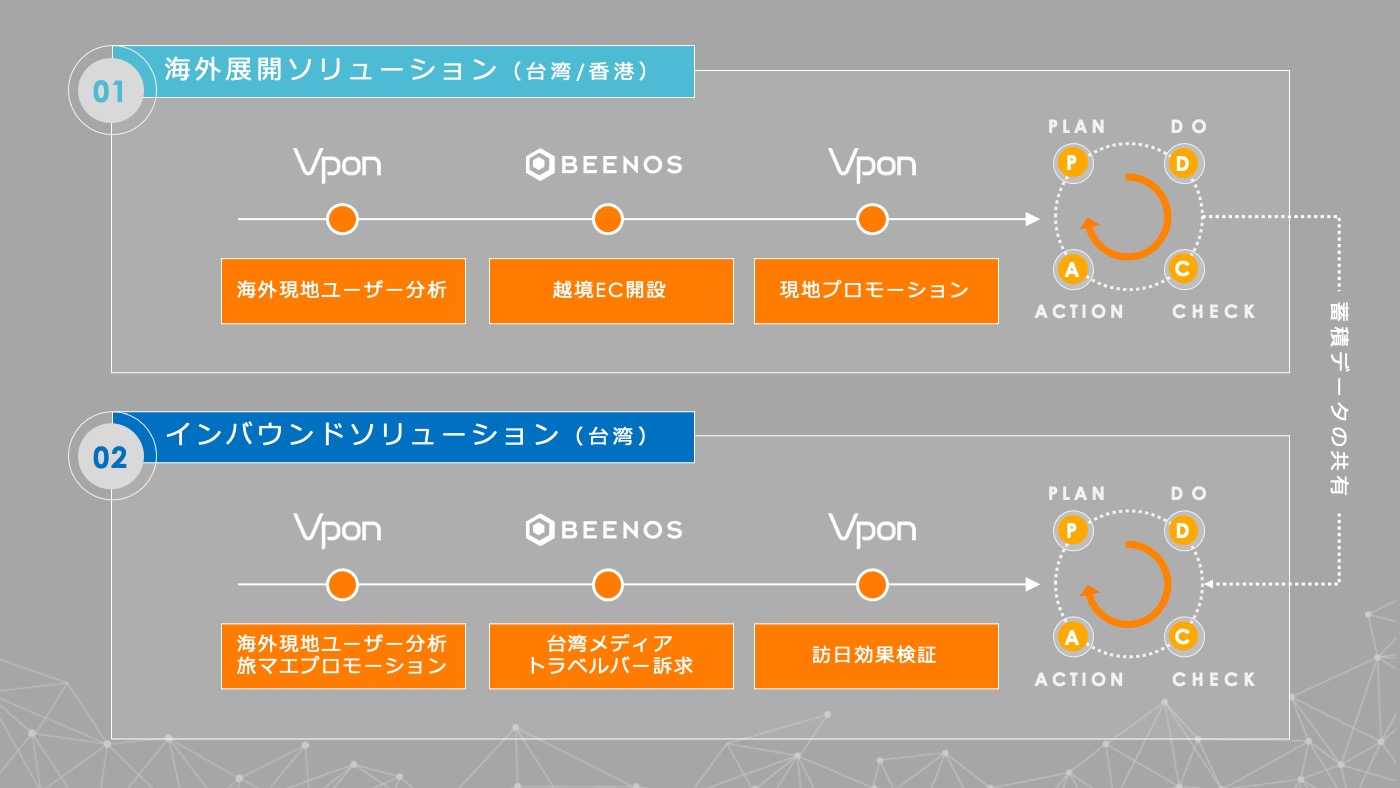 01 海外展開ソリューション（台湾/香港）

Vpon
BEENOS
Vpon

海外現地ユーザー分析
越境EC開設
現地プロモーション

PLAN
DO
P
D
A
C
ACTION
CHECK

蓄積データの共有

02 インバウンドソリューション（台湾）

Vpon
BEENOS
Vpon

海外現地ユーザー分析
旅マエプロモーション
台湾メディア
トラベルバー訴求
訪日効果検証

PLAN
DO
P
D
A
C
ACTION
CHECK